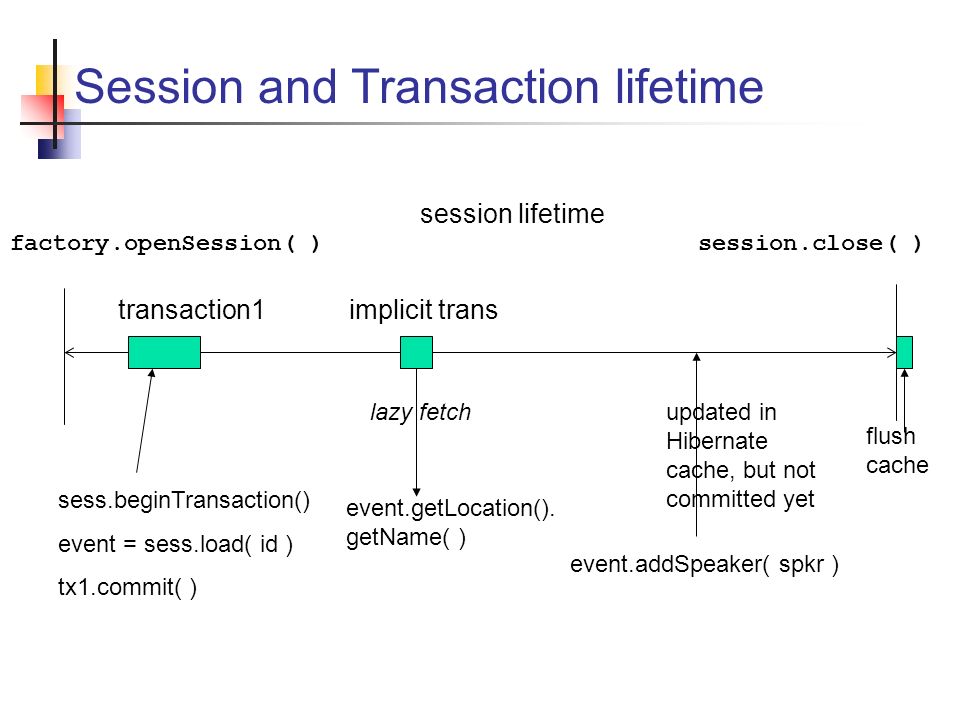 Session and Transaction lifetime

session lifetime

factory.openSession( )

session.close( )

transaction1

implicit trans

lazy fetch

updated in Hibernate cache, but not committed yet

flush cache

sess.beginTransaction()

event = sess.load( id )

tx1.commit( )

event.getLocation(). getName( )

event.addSpeaker( spkr )